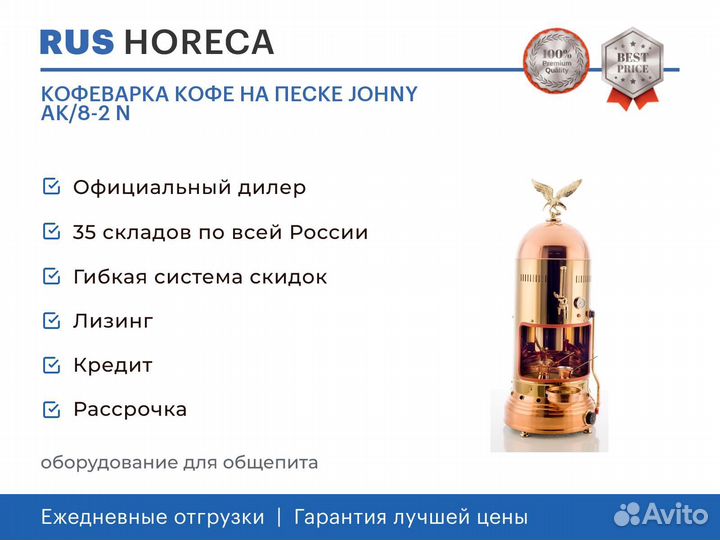 RUS HORECA

100% Premium Quality

BEST PRICE

КОФЕВАРКА КОФЕ НА ПЕСКЕ JOHNY AK/8-2 N

Официальный дилер

35 складов по всей России

Гибкая система скидок

Лизинг

Кредит

Рассрочка

оборудование для общепита

Ежедневные отгрузки | Гарантия лучшей цены

Avito